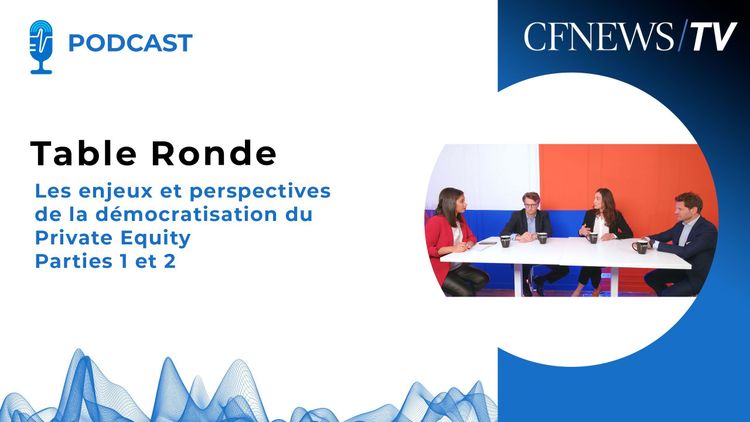 PODCAST

CFNEWS/TV

Table Ronde

Les enjeux et perspectives de la démocratisation du Private Equity
Parties 1 et 2